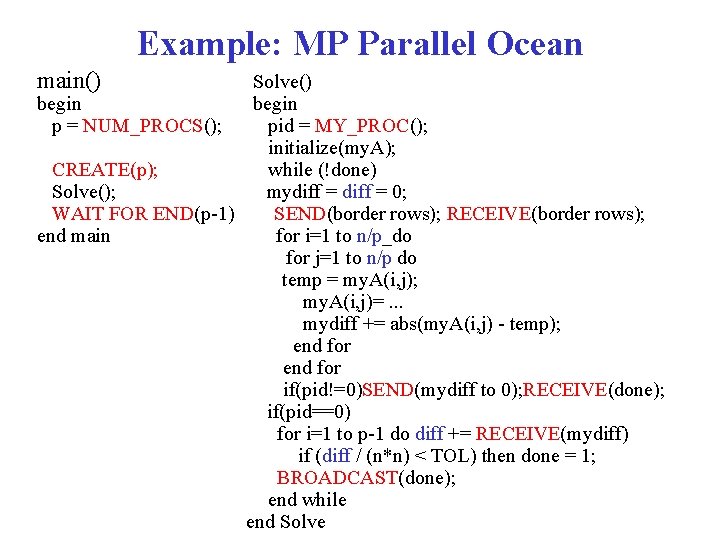 Example: MP Parallel Ocean

main()
begin
p = NUM_PROCS();

CREATE(p);
Solve();
WAIT FOR END(p-1)
end main

Solve()
begin
pid = MY_PROC();
initialize(myA);
while (!done)
mydiff = diff = 0;
SEND(border rows); RECEIVE(border rows);
for i=1 to n/p_do
for j=1 to n/p do
temp = myA(i,j);
myA(i,j)= ...
mydiff += abs(myA(i,j) - temp);
end for
end for
if(pid!=0)SEND(mydiff to 0);RECEIVE(done);
if(pid==0)
for i=1 to p-1 do diff += RECEIVE(mydiff)
if (diff / (n*n) < TOL) then done = 1;
BROADCAST(done);
end while
end Solve